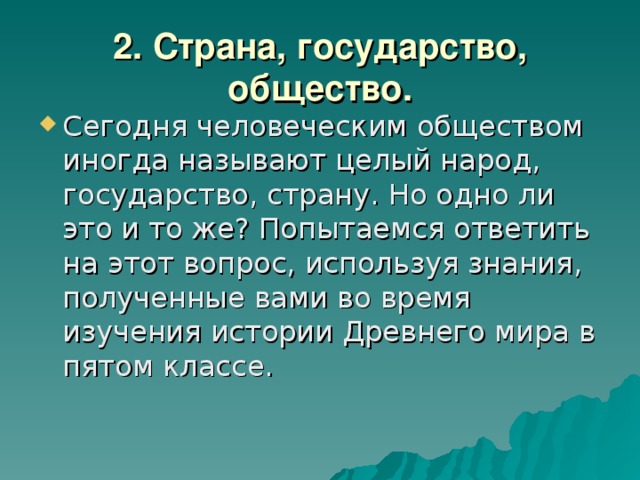 2. Страна, государство, общество.

Сегодня человеческим обществом иногда называют целый народ, государство, страну. Но одно ли это и то же? Попытаемся ответить на этот вопрос, используя знания, полученные вами во время изучения истории Древнего мира в пятом классе.